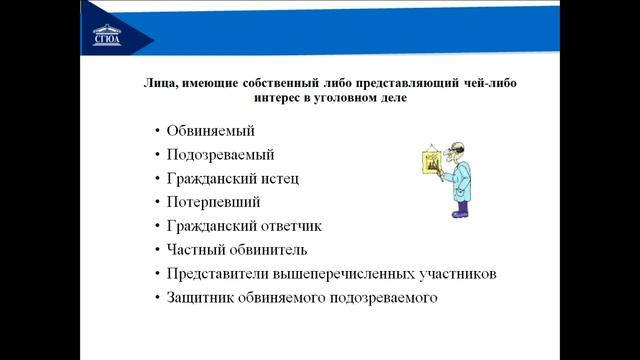 СГЮА

Лица, имеющие собственный либо представляющий чей-либо интерес в уголовном деле

• Обвиняемый
• Подозреваемый
• Гражданский истец
• Потерпевший
• Гражданский ответчик
• Частный обвинитель
• Представители вышеперечисленных участников
• Защитник обвиняемого подозреваемого